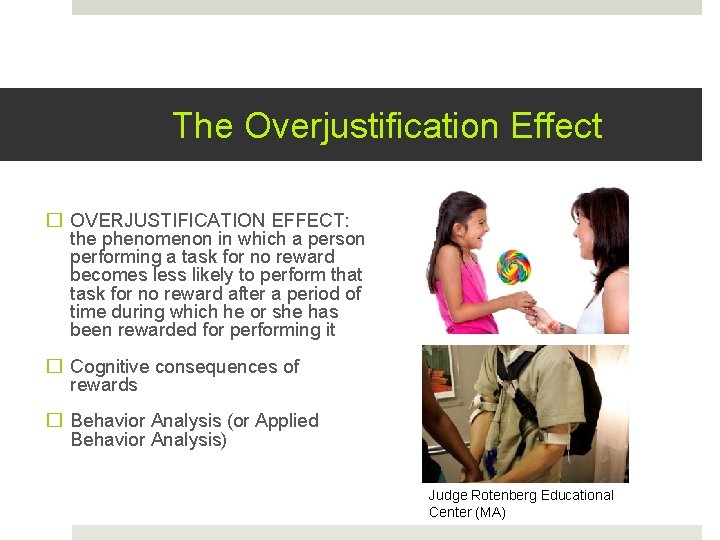 The Overjustification Effect

☐ OVERJUSTIFICATION EFFECT: the phenomenon in which a person performing a task for no reward becomes less likely to perform that task for no reward after a period of time during which he or she has been rewarded for performing it

☐ Cognitive consequences of rewards

☐ Behavior Analysis (or Applied Behavior Analysis)

Judge Rotenberg Educational Center (MA)